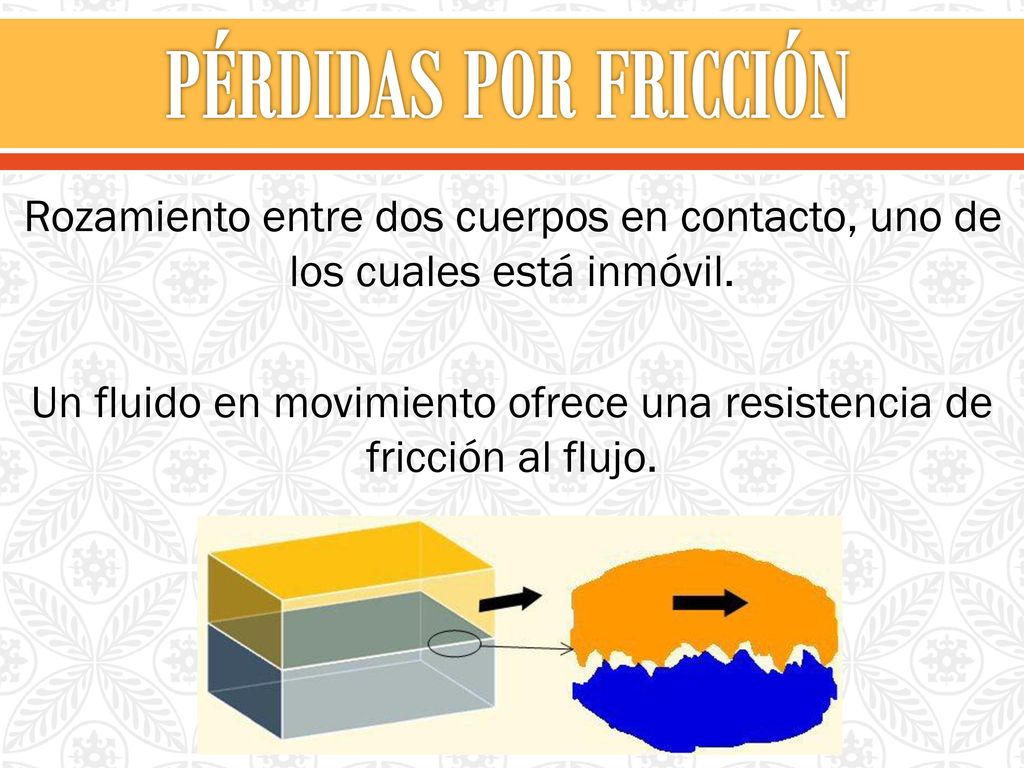 PÉRDIDAS POR FRICCIÓN

Rozamiento entre dos cuerpos en contacto, uno de los cuales está inmóvil.

Un fluido en movimiento ofrece una resistencia de fricción al flujo.